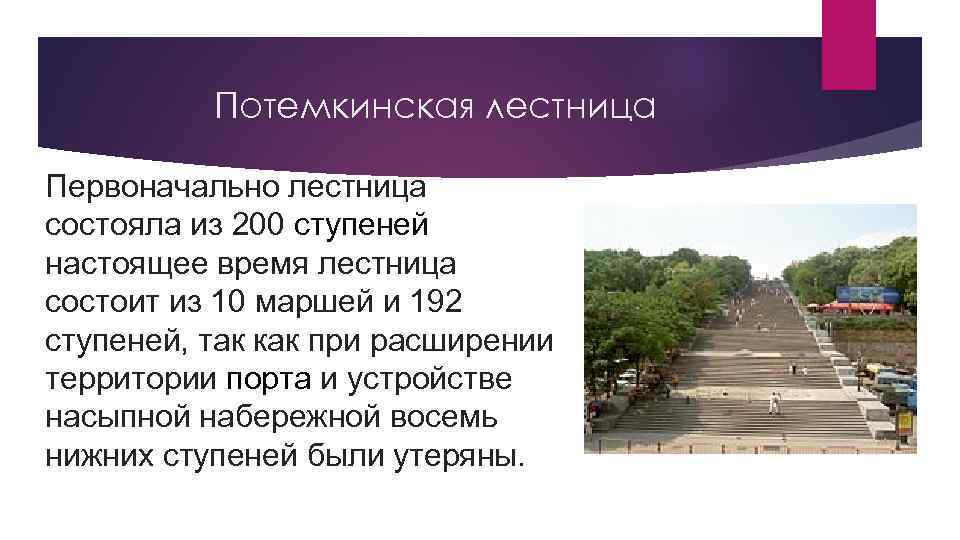 Потемкинская лестница

Первоначально лестница состояла из 200 ступеней настоящее время лестница состоит из 10 маршей и 192 ступеней, так как при расширении территории порта и устройстве насыпной набережной восемь нижних ступеней были утеряны.